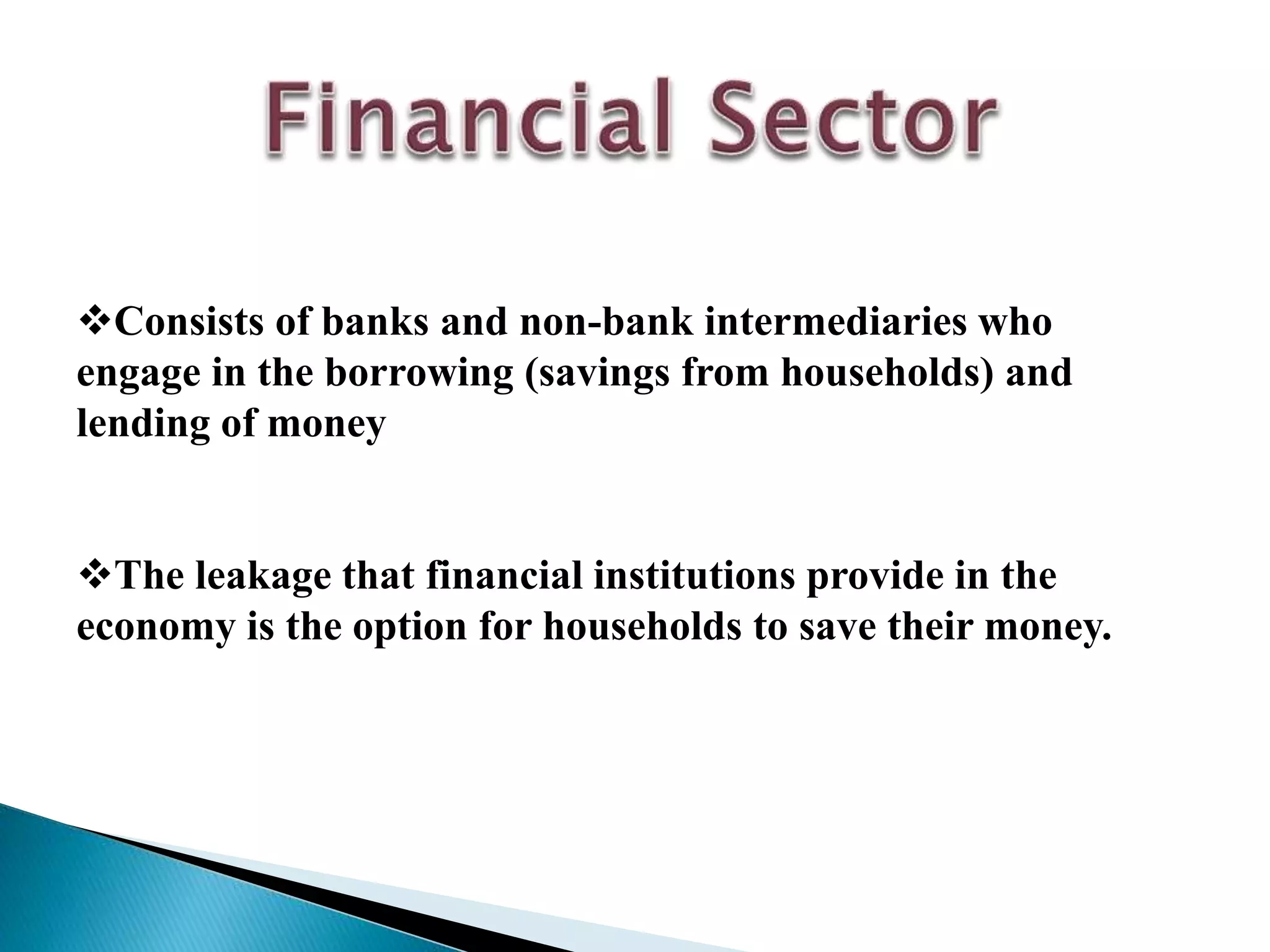 Financial Sector

❖Consists of banks and non-bank intermediaries who engage in the borrowing (savings from households) and lending of money

❖The leakage that financial institutions provide in the economy is the option for households to save their money.